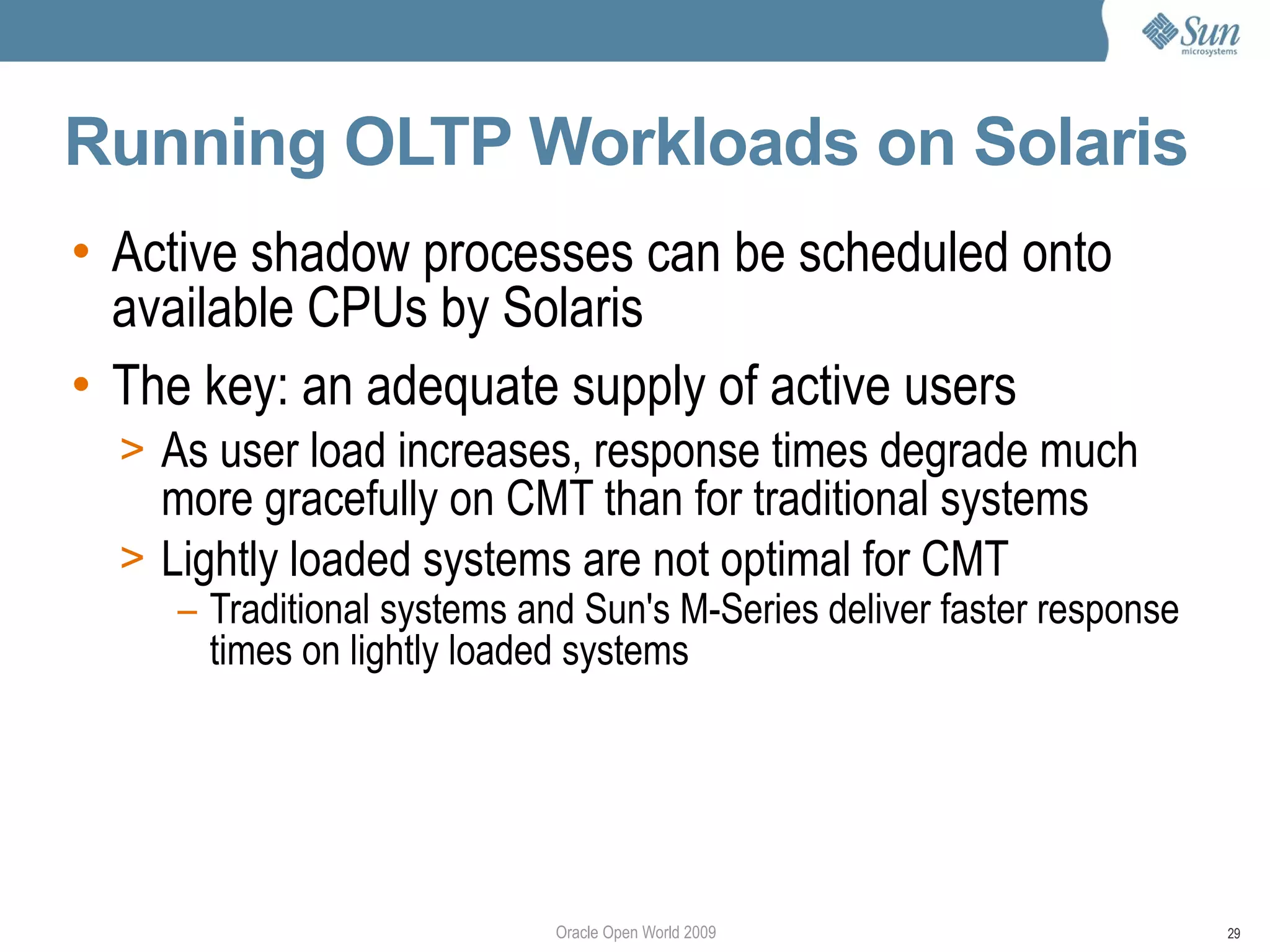 Sun microsystems

Running OLTP Workloads on Solaris

• Active shadow processes can be scheduled onto available CPUs by Solaris

• The key: an adequate supply of active users

> As user load increases, response times degrade much more gracefully on CMT than for traditional systems

> Lightly loaded systems are not optimal for CMT

– Traditional systems and Sun's M-Series deliver faster response times on lightly loaded systems

Oracle Open World 2009

29